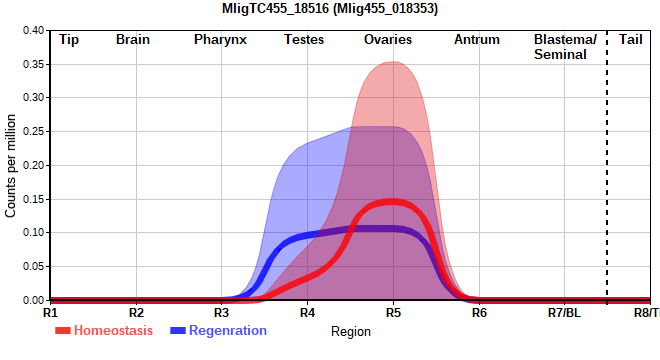 MligTC455_18516 (Mlig455_018353)

Tip Brain Pharynx Testes Ovaries Antrum Blastema/ Seminal Tail

Counts per million

0.40
0.35
0.30
0.25
0.20
0.15
0.10
0.05
0.00

R1 R2 R3 R4 R5 R6 R7/BL R8/T

Homeostasis Regenration Region